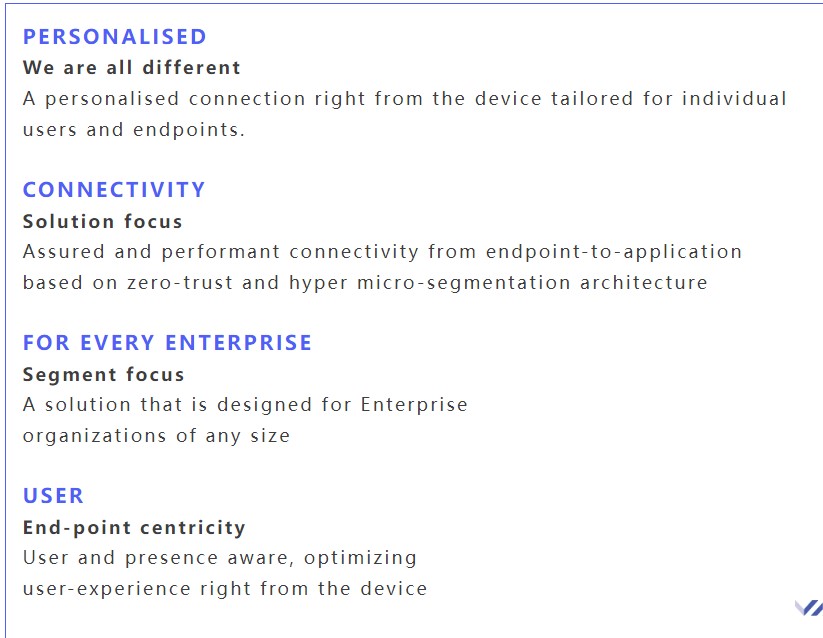 PERSONALISED
We are all different
A personalised connection right from the device tailored for individual users and endpoints.

CONNECTIVITY
Solution focus
Assured and performant connectivity from endpoint-to-application based on zero-trust and hyper micro-segmentation architecture

FOR EVERY ENTERPRISE
Segment focus
A solution that is designed for Enterprise organizations of any size

USER
End-point centricity
User and presence aware, optimizing user-experience right from the device